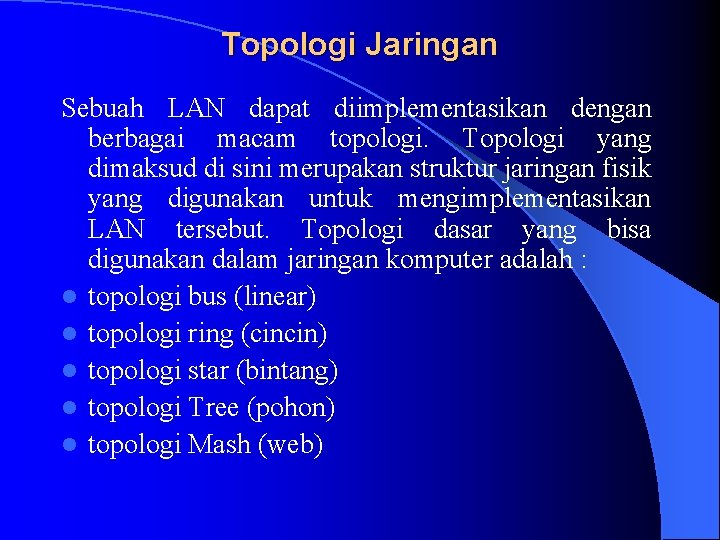 Topologi Jaringan

Sebuah LAN dapat diimplementasikan dengan berbagai macam topologi. Topologi yang dimaksud di sini merupakan struktur jaringan fisik yang digunakan untuk mengimplementasikan LAN tersebut. Topologi dasar yang bisa digunakan dalam jaringan komputer adalah :

- topologi bus (linear)
- topologi ring (cincin)
- topologi star (bintang)
- topologi Tree (pohon)
- topologi Mash (web)